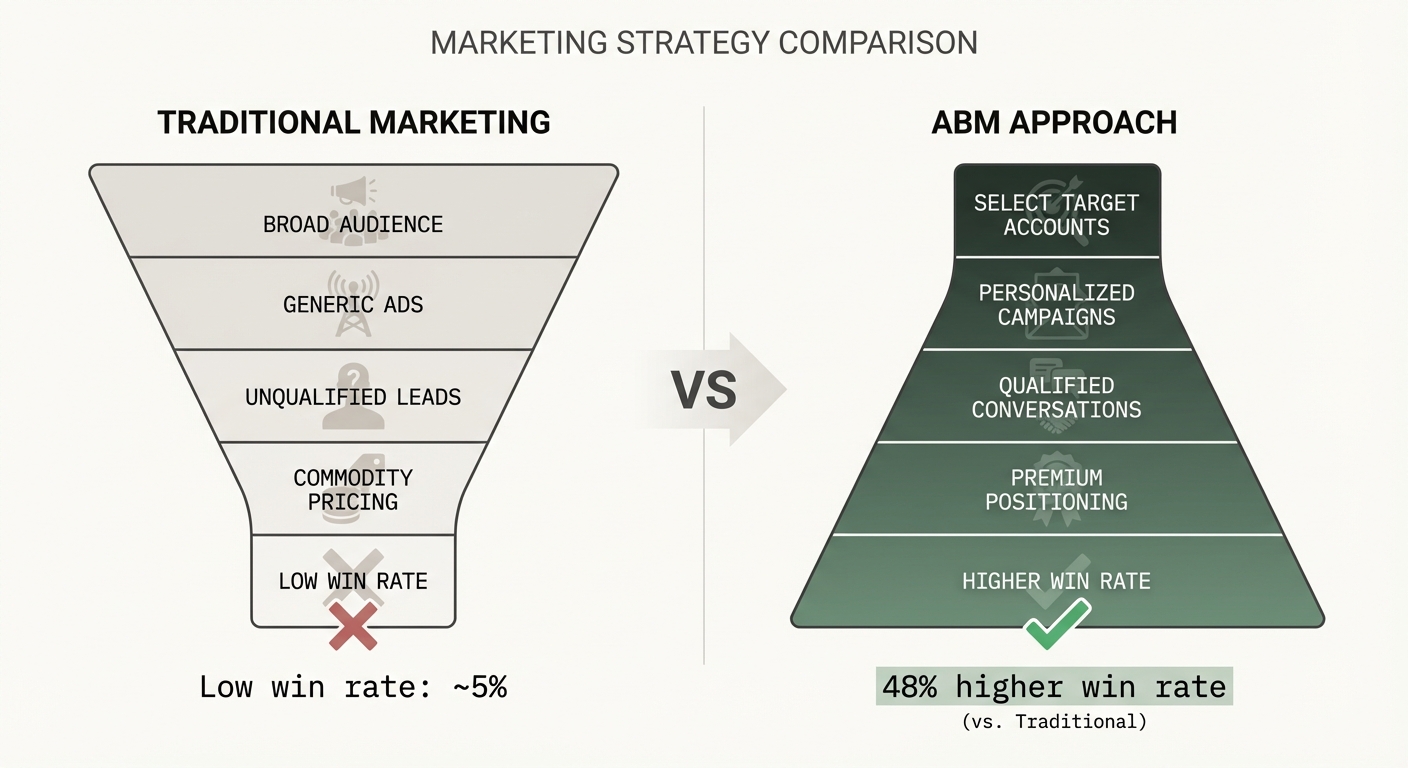 MARKETING STRATEGY COMPARISON

TRADITIONAL MARKETING

BROAD AUDIENCE

GENERIC ADS

UNQUALIFIED LEADS

COMMODITY PRICING

LOW WIN RATE

Low win rate: ~5%

VS

ABM APPROACH

SELECT TARGET ACCOUNTS

PERSONALIZED CAMPAIGNS

QUALIFIED CONVERSATIONS

PREMIUM POSITIONING

HIGHER WIN RATE

48% higher win rate

(vs. Traditional)